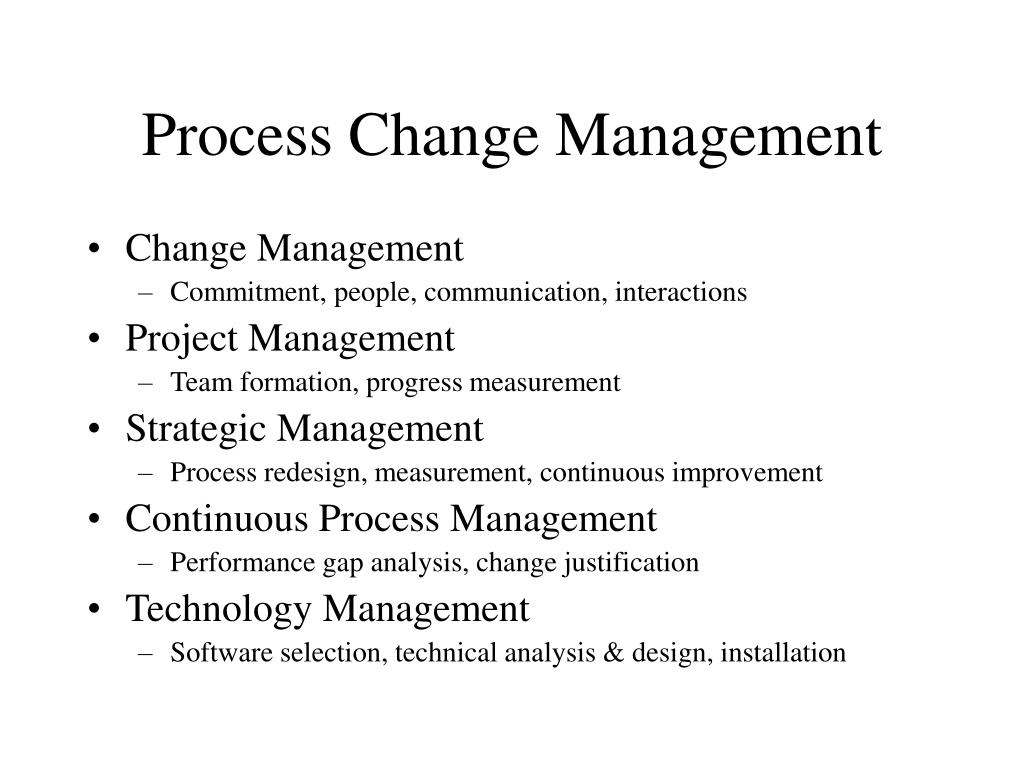 Process Change Management

• Change Management
– Commitment, people, communication, interactions
• Project Management
– Team formation, progress measurement
• Strategic Management
– Process redesign, measurement, continuous improvement
• Continuous Process Management
– Performance gap analysis, change justification
• Technology Management
– Software selection, technical analysis & design, installation